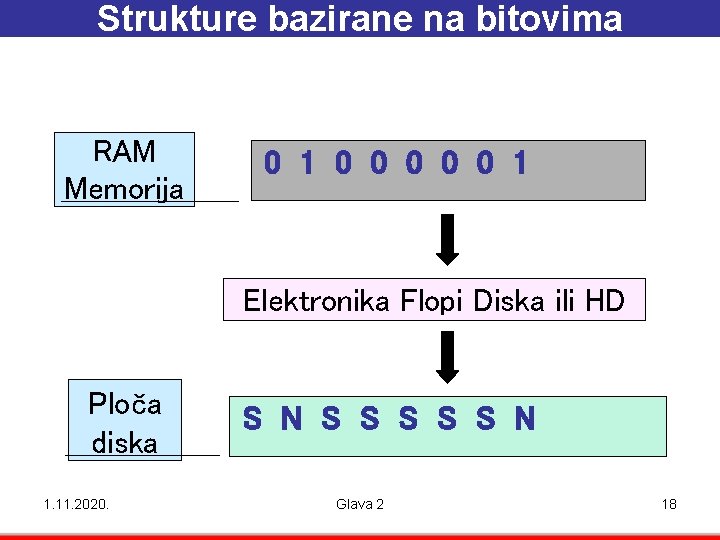 Strukture bazirane na bitovima

RAM Memorija

0 1 0 0 0 0 0 1

Elektronika Flopi Diska ili HD

Ploča diska

S N S S S S S N

1.11.2020.

Glava 2

18